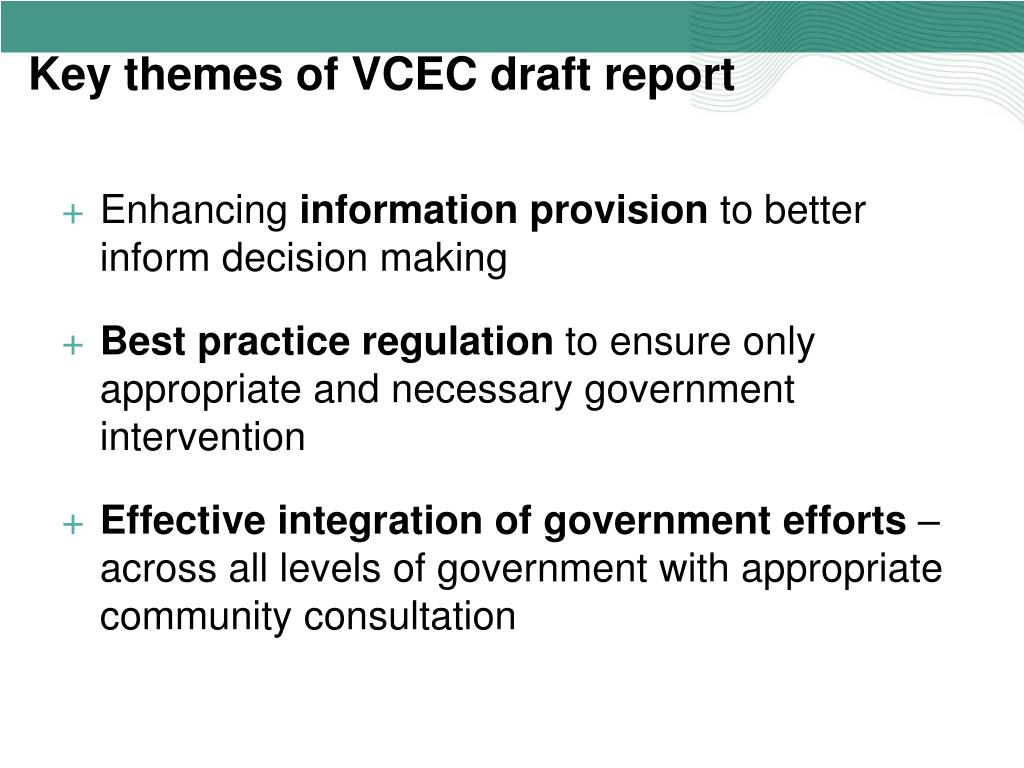 Key themes of VCEC draft report

+ Enhancing information provision to better inform decision making

+ Best practice regulation to ensure only appropriate and necessary government intervention

+ Effective integration of government efforts – across all levels of government with appropriate community consultation